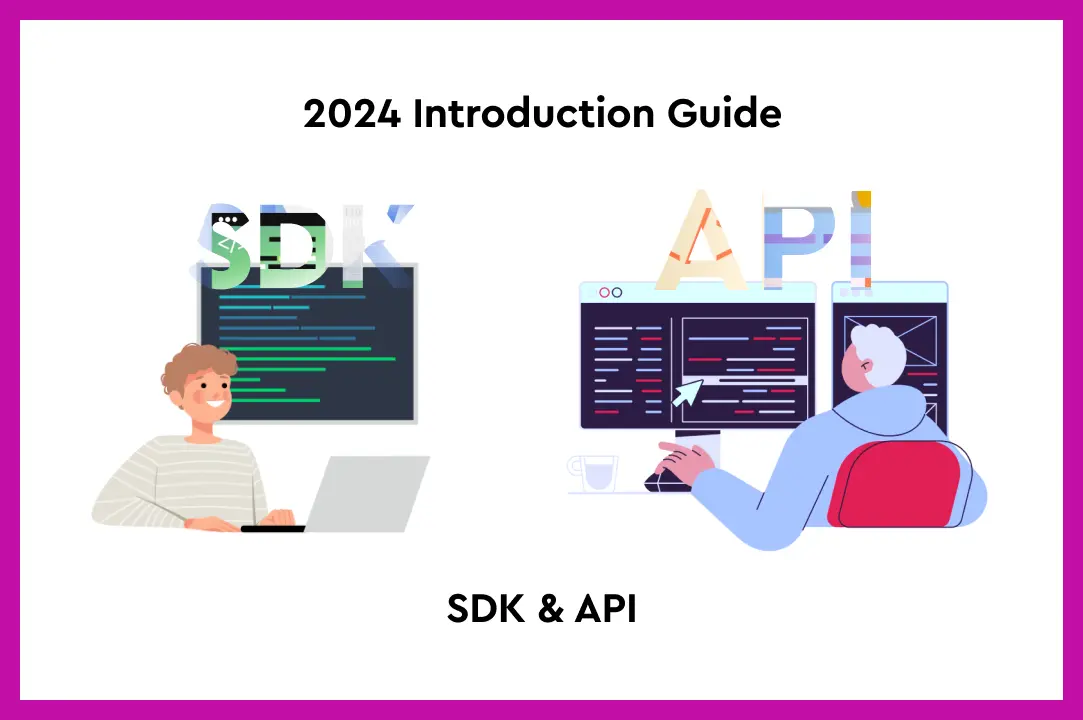 2024 Introduction Guide

SDK

API

SDK & API